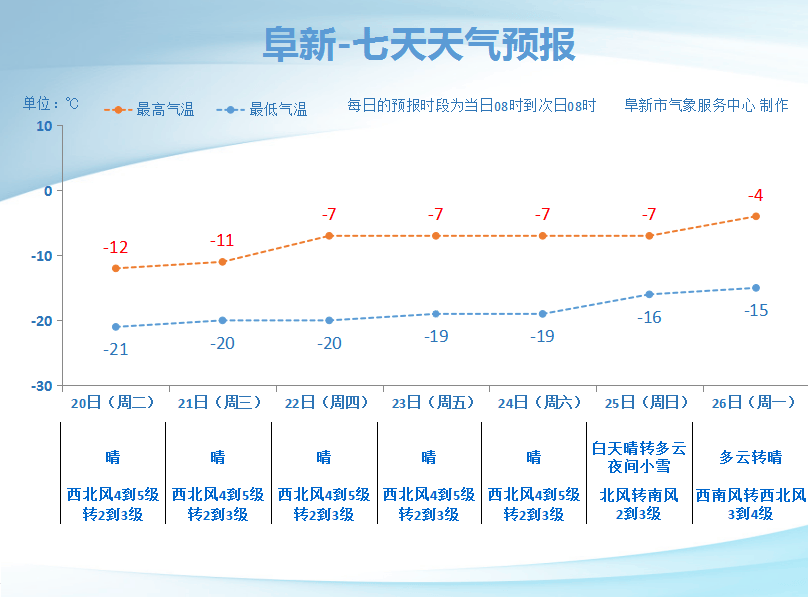 阜新-七天天气预报

单位：℃
最高气温
最低气温
每日的预报时段为当日08时到次日08时
阜新市气象服务中心 制作

10
0
-10
-20
-30

-12 -11 -7 -7 -7 -7 -4
-21 -20 -20 -19 -19 -16 -15

| 20日（周二） | 21日（周三） | 22日（周四） | 23日（周五） | 24日（周六） | 25日（周日） | 26日（周一） |
|---|---|---|---|---|---|---|
| 晴 | 晴 | 晴 | 晴 | 晴 | 白天晴转多云 夜间小雪 | 多云转晴 |
| 西北风4到5级 转2到3级 | 西北风4到5级 转2到3级 | 西北风4到5级 转2到3级 | 西北风4到5级 转2到3级 | 西北风4到5级 转2到3级 | 北风转南风 2到3级 | 西南风转西北风 3到4级 |